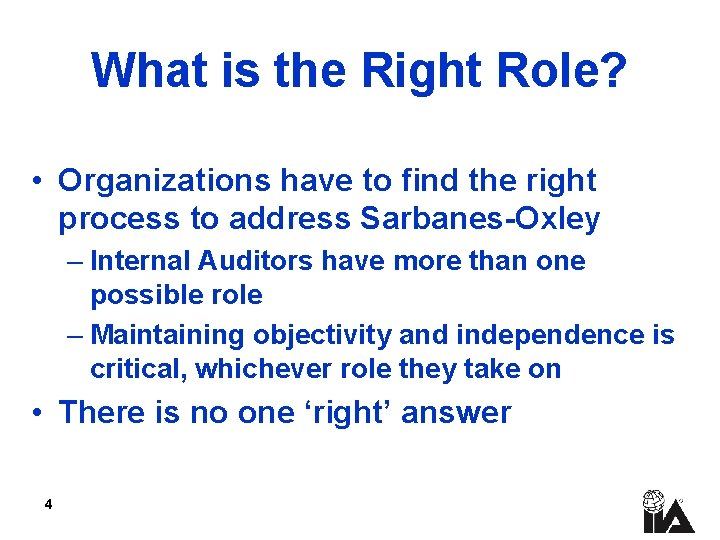 What is the Right Role?

• Organizations have to find the right process to address Sarbanes-Oxley
– Internal Auditors have more than one possible role
– Maintaining objectivity and independence is critical, whichever role they take on
• There is no one ‘right’ answer

4

IIA